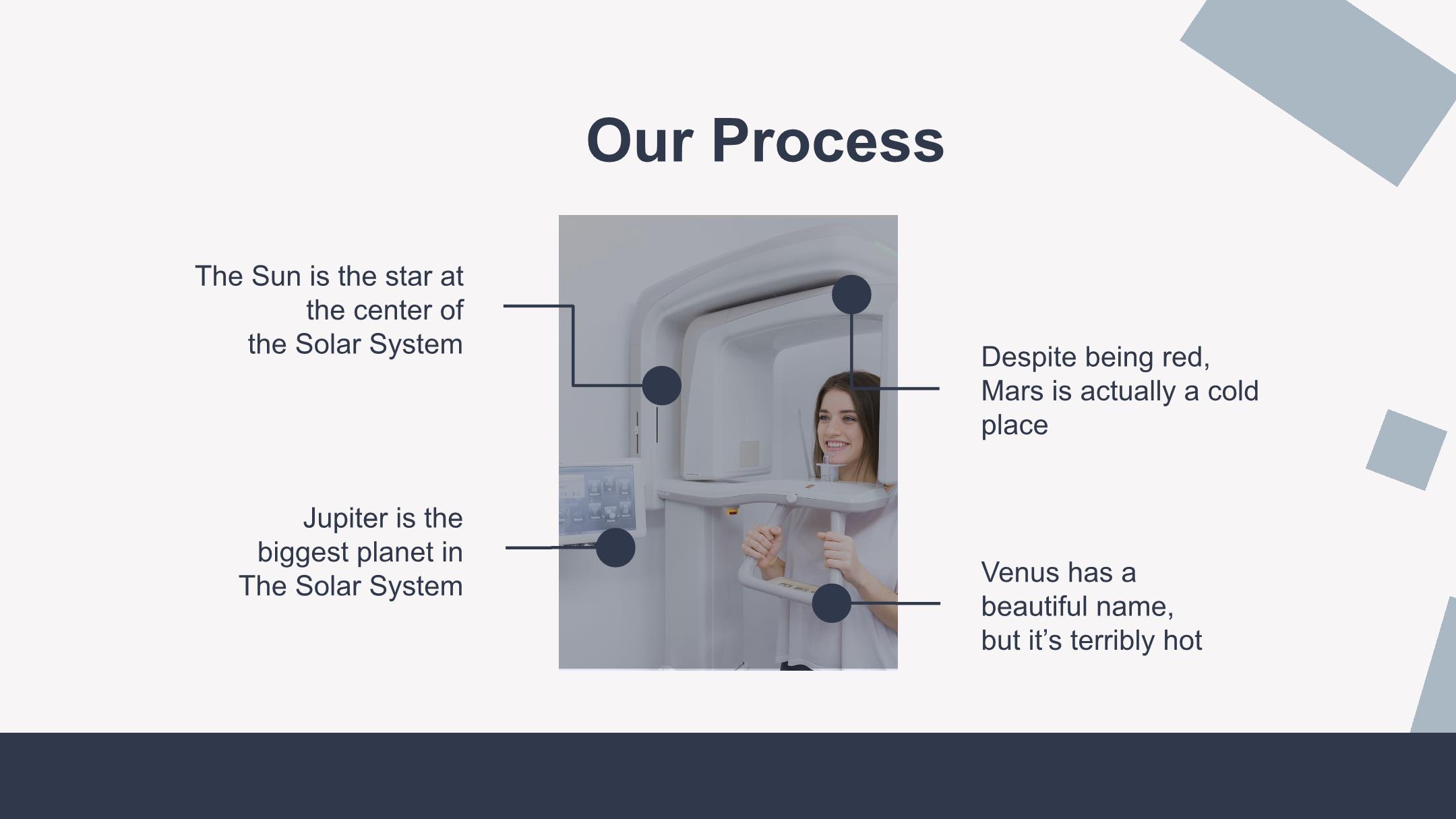 Our Process

The Sun is the star at the center of the Solar System

Jupiter is the biggest planet in The Solar System

Despite being red, Mars is actually a cold place

Venus has a beautiful name, but it’s terribly hot